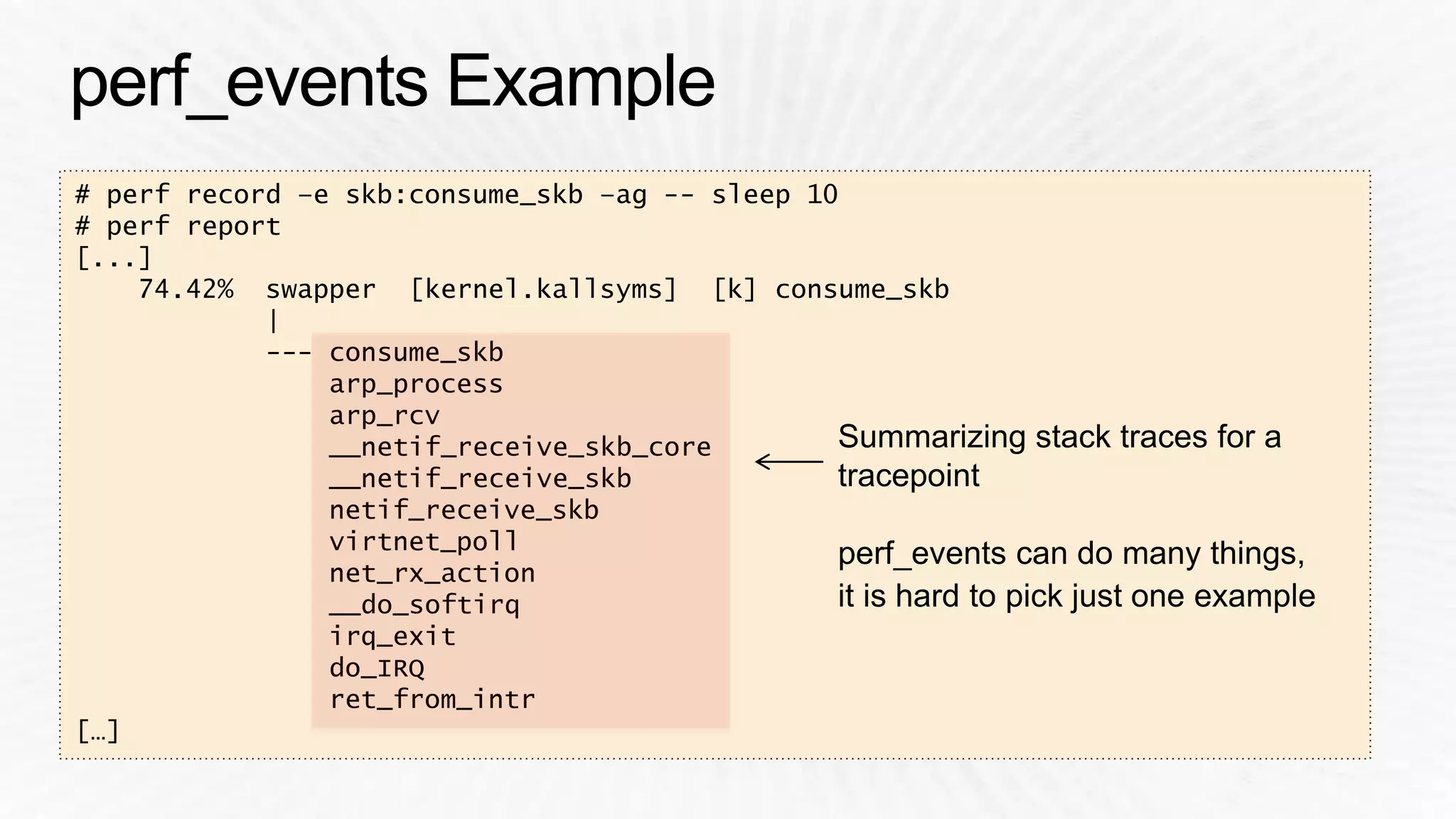 perf_events Example

# perf record -e skb:consume_skb -ag -- sleep 10
# perf report
[...]
    74.42%  swapper  [kernel.kallsyms]  [k] consume_skb
            |
            --- consume_skb
                arp_process
                arp_rcv
                __netif_receive_skb_core
                __netif_receive_skb
                netif_receive_skb
                virtnet_poll
                net_rx_action
                __do_softirq
                irq_exit
                do_IRQ
                ret_from_intr
[…]

Summarizing stack traces for a tracepoint

perf_events can do many things, it is hard to pick just one example